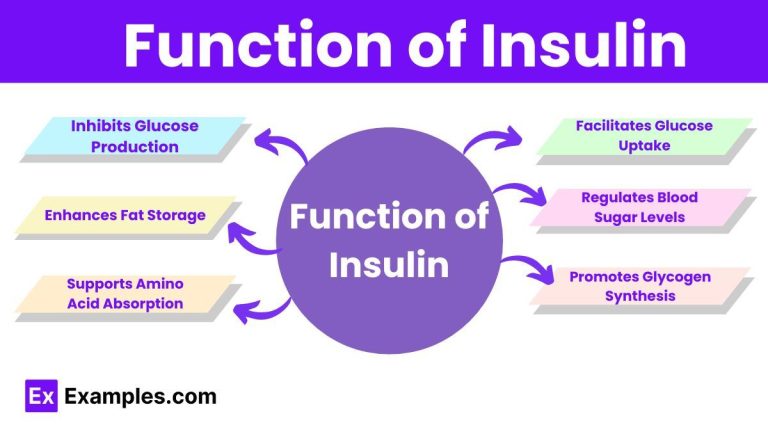 Function of Insulin

Inhibits Glucose Production

Enhances Fat Storage

Supports Amino Acid Absorption

Function of Insulin

Facilitates Glucose Uptake

Regulates Blood Sugar Levels

Promotes Glycogen Synthesis

Ex Examples.com